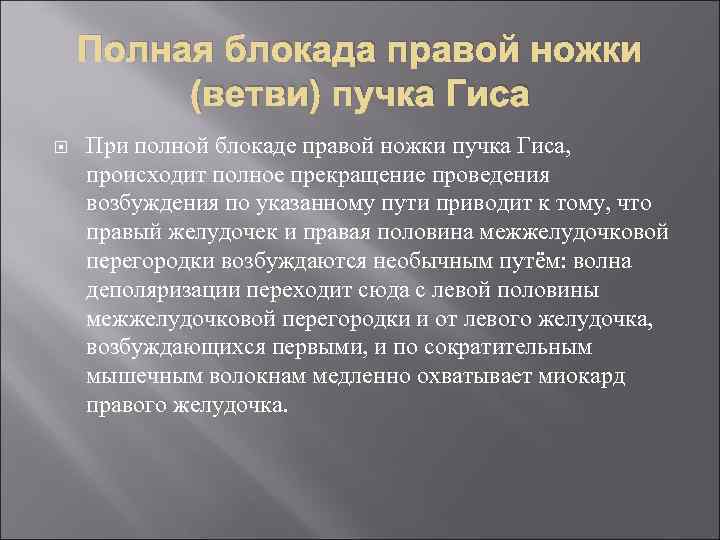 Полная блокада правой ножки (ветви) пучка Гиса

При полной блокаде правой ножки пучка Гиса, происходит полное прекращение проведения возбуждения по указанному пути приводит к тому, что правый желудочек и правая половина межжелудочковой перегородки возбуждаются необычным путём: волна деполяризации переходит сюда с левой половины межжелудочковой перегородки и от левого желудочка, возбуждающихся первыми, и по сократительным мышечным волокнам медленно охватывает миокард правого желудочка.